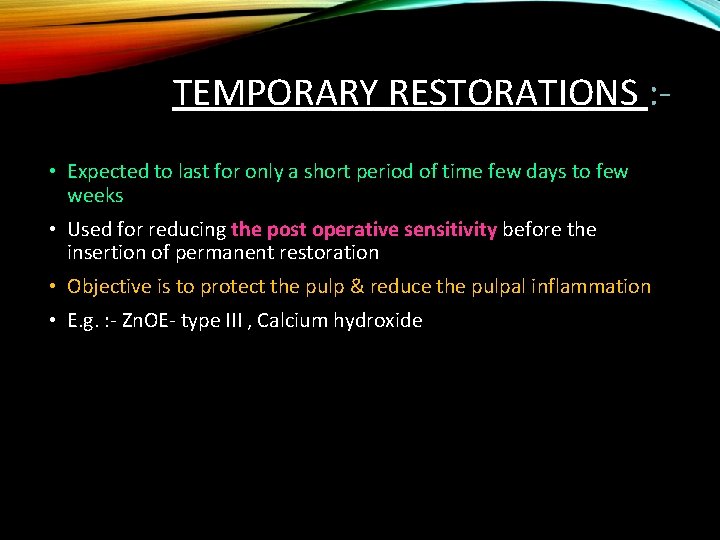 TEMPORARY RESTORATIONS :-

• Expected to last for only a short period of time few days to few weeks

• Used for reducing the post operative sensitivity before the insertion of permanent restoration

• Objective is to protect the pulp & reduce the pulpal inflammation

• E.g. :- ZnOE- type III , Calcium hydroxide